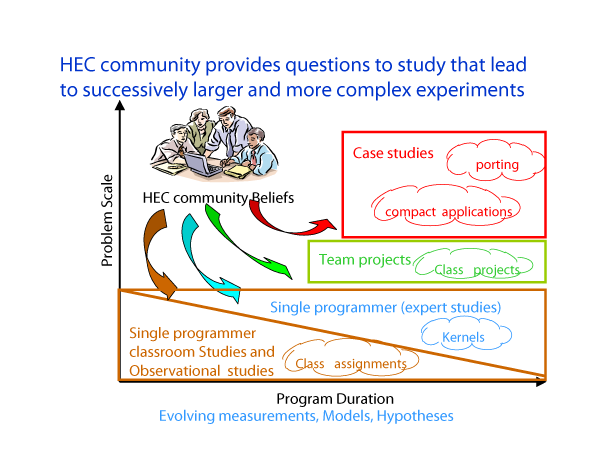 HEC community provides questions to study that lead to successively larger and more complex experiments

Problem Scale

HEC community Beliefs

Case studies

porting

compact applications

Team projects

Class projects

Single programmer (expert studies)

Kernels

Single programmer classroom Studies and Observational studies

Class assignments

Program Duration

Evolving measurements, Models, Hypotheses